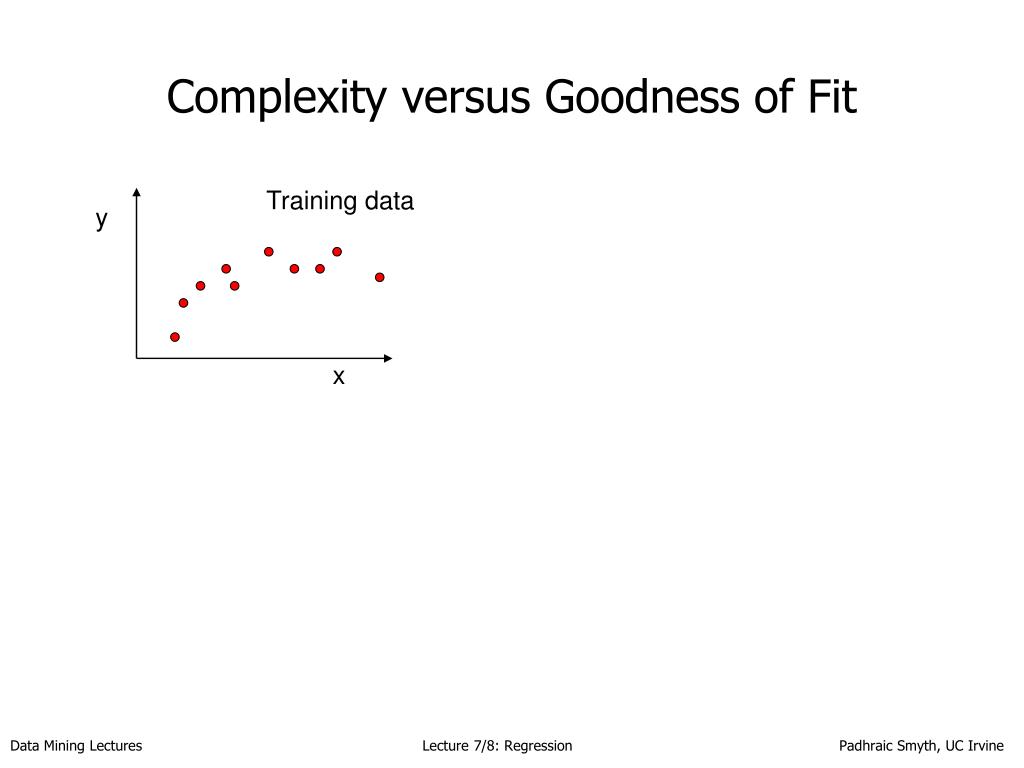 Complexity versus Goodness of Fit

Training data

y

x

Data Mining Lectures

Lecture 7/8: Regression

Padhraic Smyth, UC Irvine